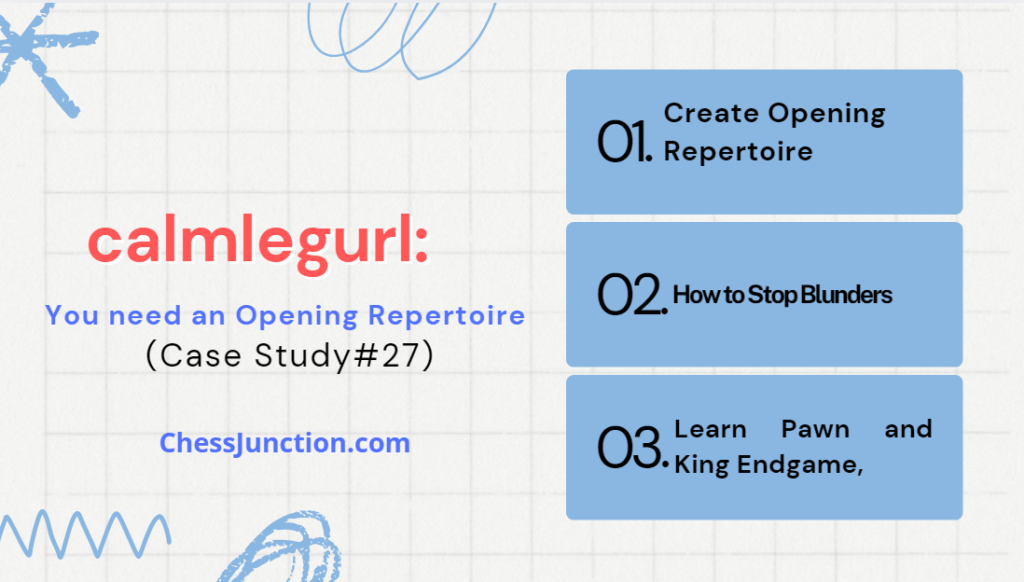 calmlegurl:

You need an Opening Repertoire
(Case Study#27)

ChessJunction.com

01. Create Opening Repertoire

02. How to Stop Blunders

03. Learn Pawn and King Endgame,